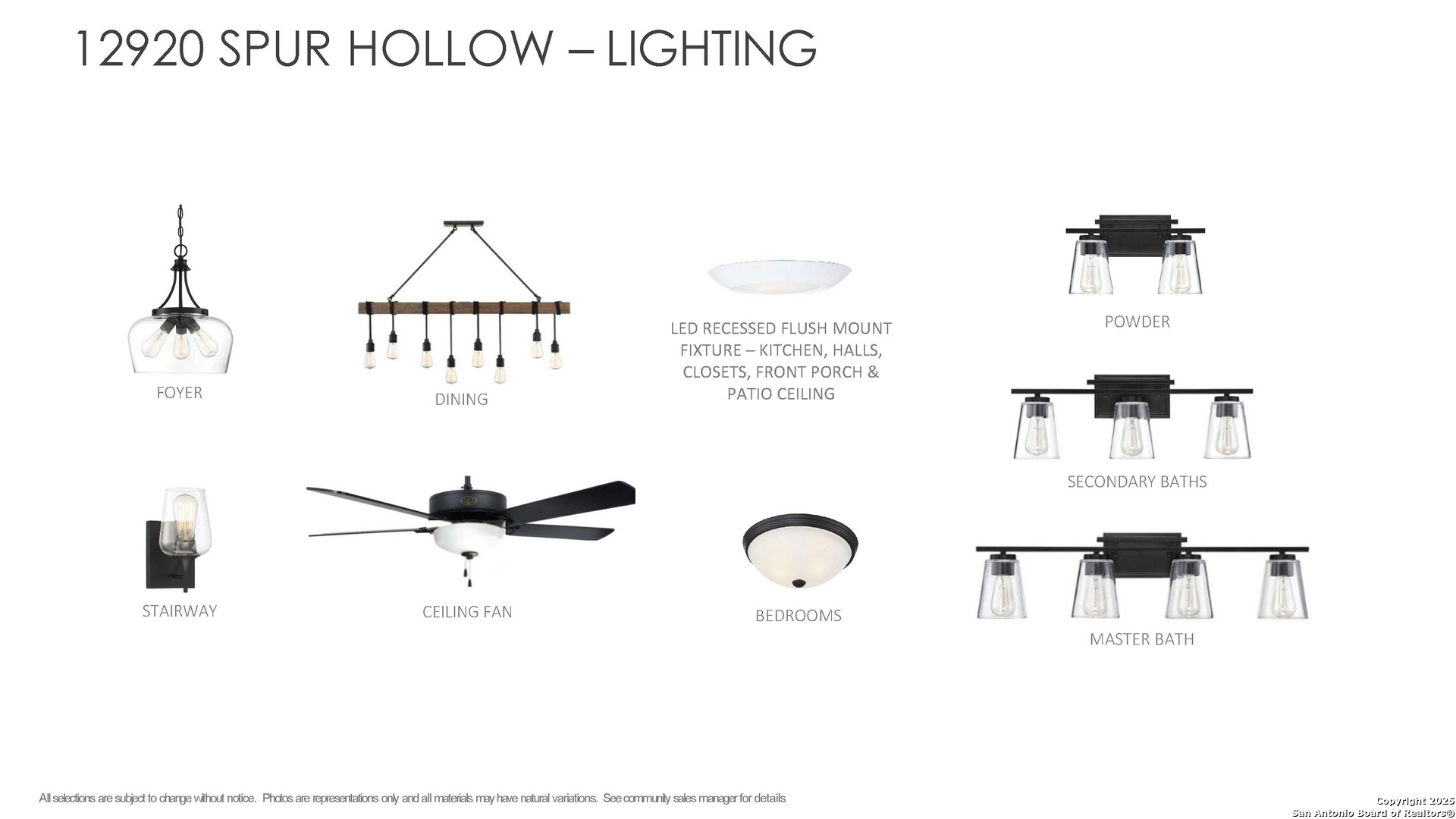 12920 SPUR HOLLOW – LIGHTING

FOYER

DINING

LED RECESSED FLUSH MOUNT FIXTURE – KITCHEN, HALLS, CLOSETS, FRONT PORCH & PATIO CEILING

POWDER

SECONDARY BATHS

STAIRWAY

CEILING FAN

BEDROOMS

MASTER BATH

All selections are subject to change without notice. Photos are representations only and all materials may have natural variations. See community sales manager for details

Copyright 2025
San Antonio Board of Realtors®